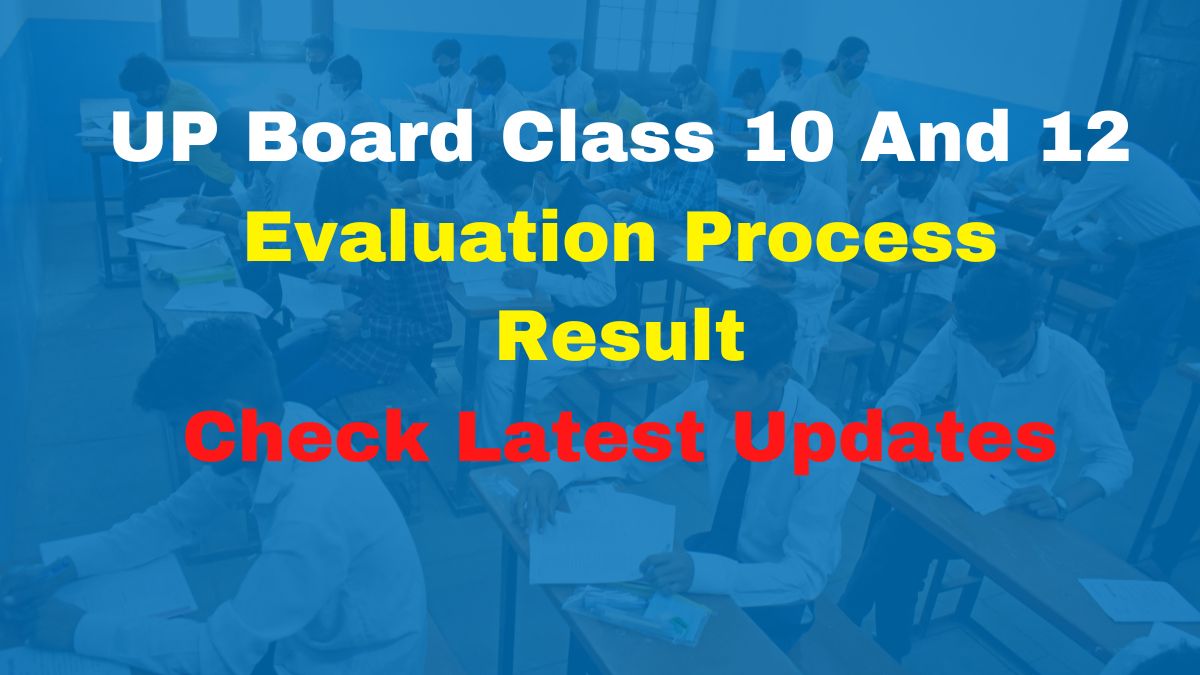 UP Board Class 10 And 12
Evaluation Process
Result
Check Latest Updates